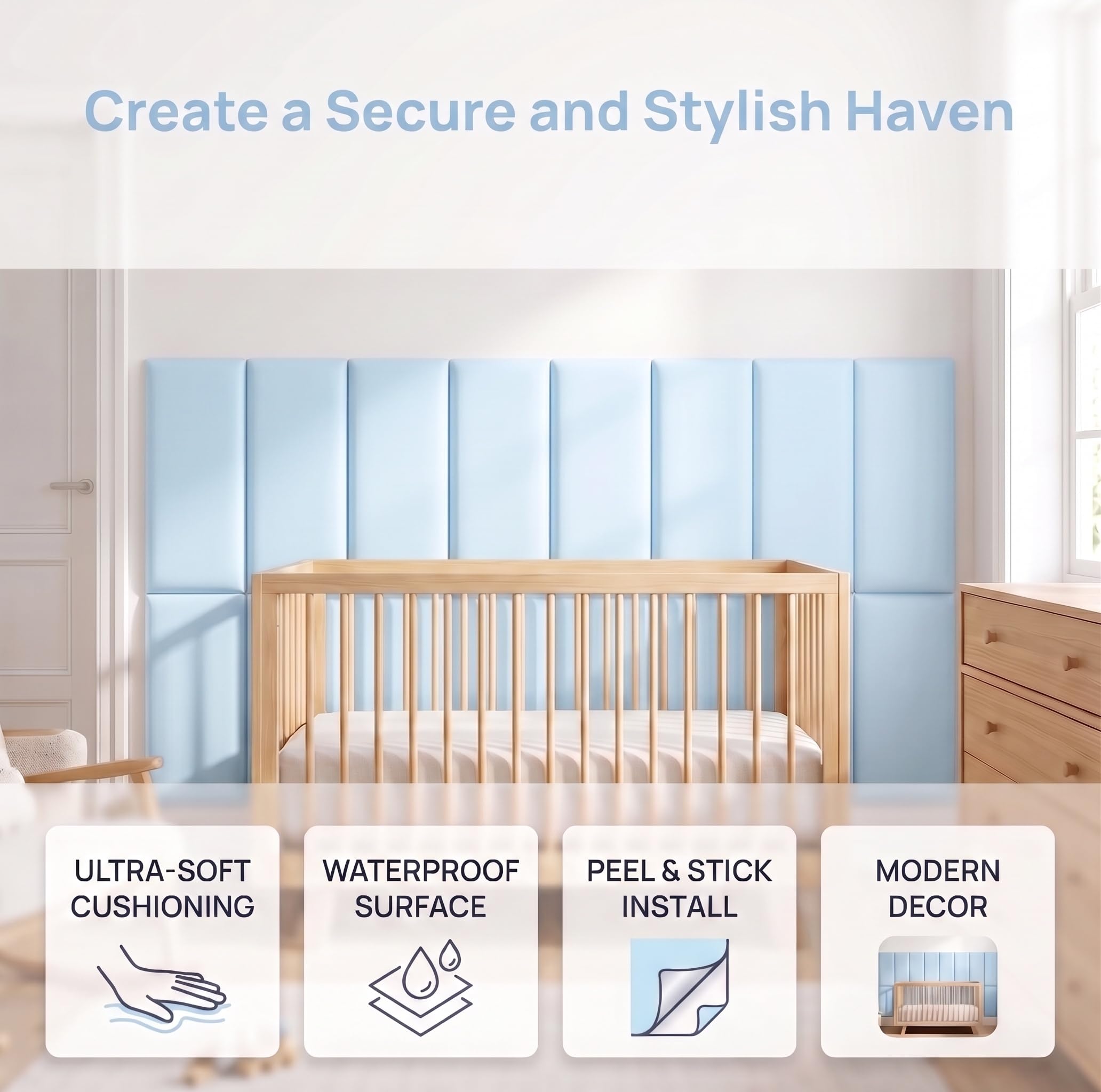 Create a Secure and Stylish Haven

ULTRA-SOFT CUSHIONING

WATERPROOF SURFACE

PEEL & STICK INSTALL

MODERN DECOR